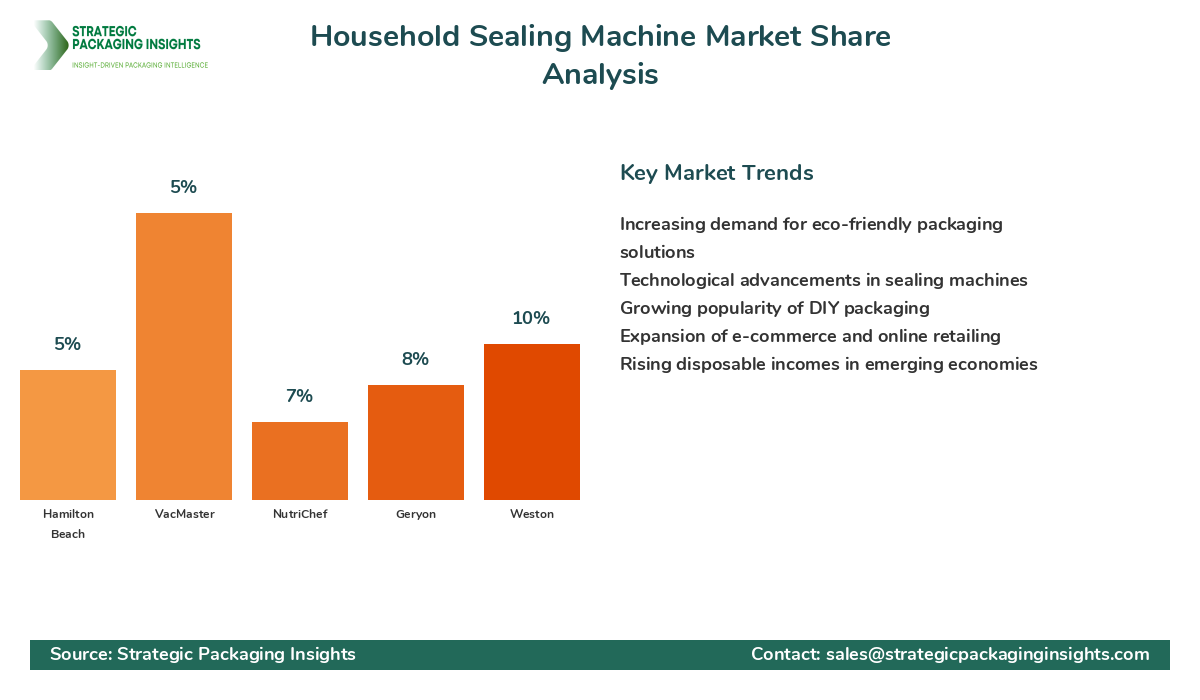 STRATEGIC PACKAGING INSIGHTS
INSIGHT-DRIVEN PACKAGING INTELLIGENCE

Household Sealing Machine Market Share Analysis

5%
5%
7%
8%
10%

Hamilton Beach
VacMaster
NutriChef
Geryon
Weston

Key Market Trends

Increasing demand for eco-friendly packaging solutions
Technological advancements in sealing machines
Growing popularity of DIY packaging
Expansion of e-commerce and online retailing
Rising disposable incomes in emerging economies

Source: Strategic Packaging Insights
Contact: sales@strategicpackaginginsights.com